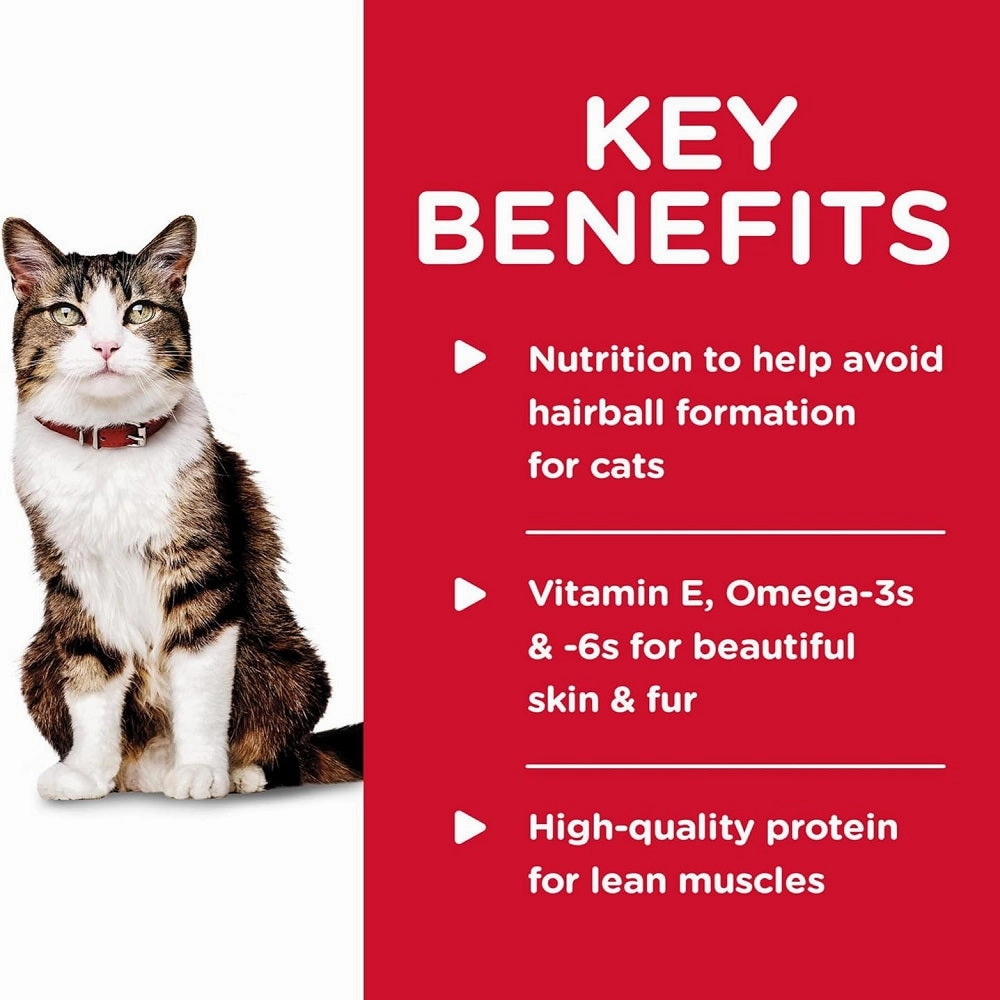 KEY BENEFITS

Nutrition to help avoid hairball formation for cats

Vitamin E, Omega-3s & -6s for beautiful skin & fur

High-quality protein for lean muscles